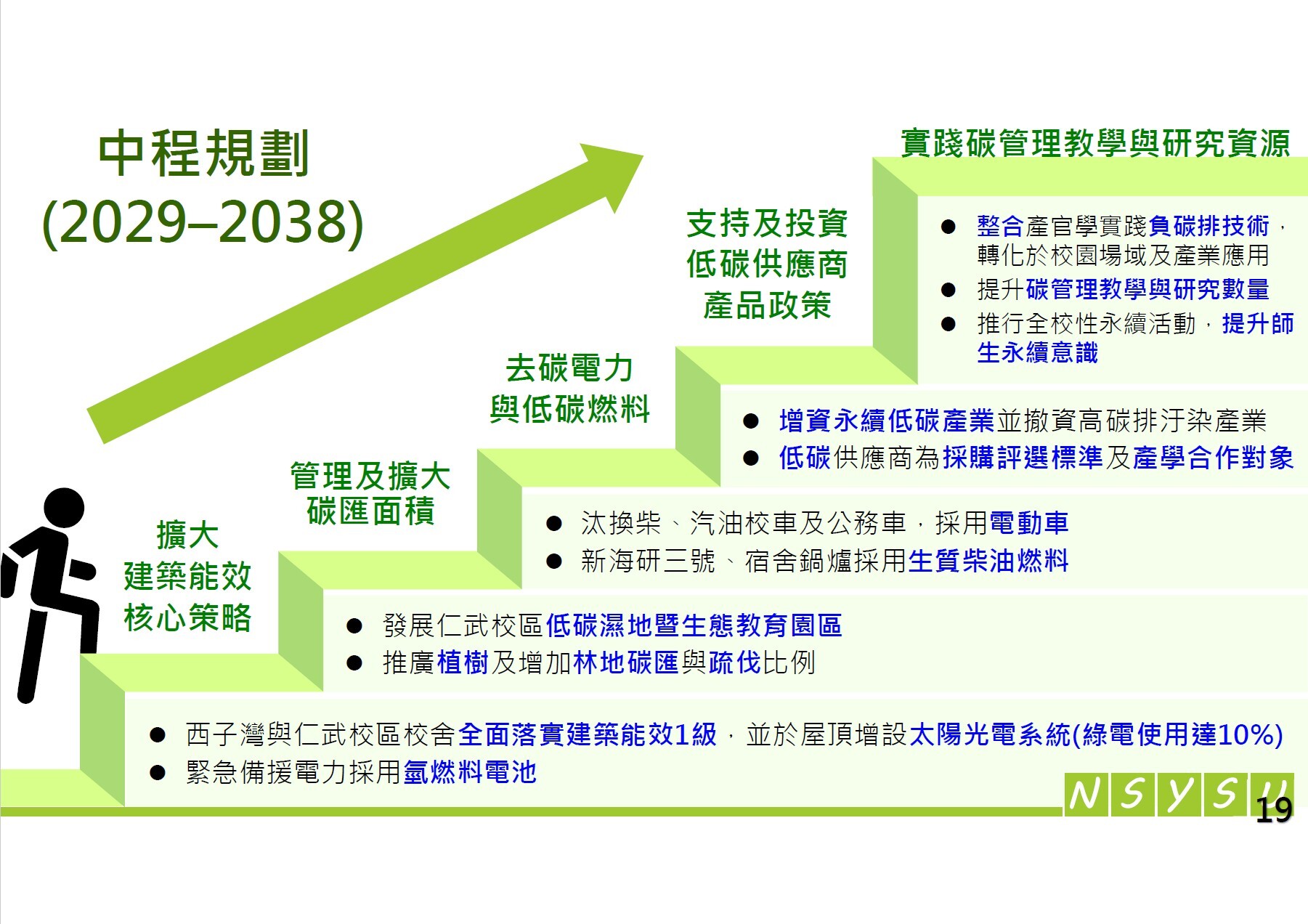 中程規劃
(2029–2038)

實踐碳管理教學與研究資源

● 整合產官學實踐負碳排技術，轉化於校園場域及產業應用
● 提升碳管理教學與研究數量
● 推行全校性永續活動，提升師生永續意識

支持及投資
低碳供應商
產品政策

● 增資永續低碳產業並撤資高碳排汙染產業
● 低碳供應商為採購評選標準及產學合作對象

去碳電力
與低碳燃料

● 汰換柴、汽油校車及公務車，採用電動車
● 新海研三號、宿舍鍋爐採用生質柴油燃料

管理及擴大
碳匯面積

● 發展仁武校區低碳濕地暨生態教育園區
● 推廣植樹及增加林地碳匯與疏伐比例

擴大
建築能效
核心策略

● 西子灣與仁武校區校舍全面落實建築能效1級，並於屋頂增設太陽光電系統(綠電使用達10%)
● 緊急備援電力採用氫燃料電池

NSYSU
19